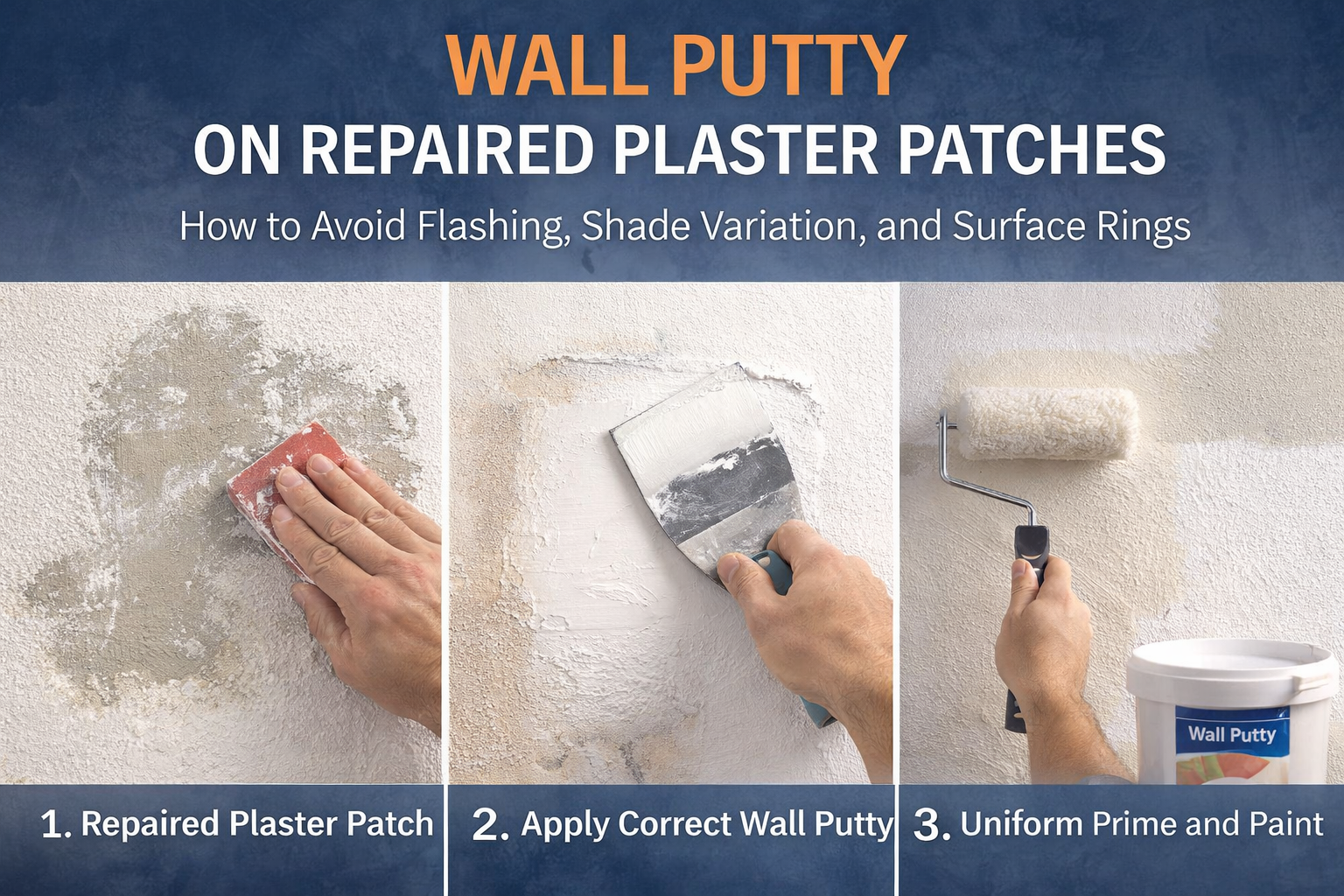 WALL PUTTY
ON REPAIRED PLASTER PATCHES
How to Avoid Flashing, Shade Variation, and Surface Rings

Wall Putty

1. Repaired Plaster Patch

2. Apply Correct Wall Putty

3. Uniform Prime and Paint